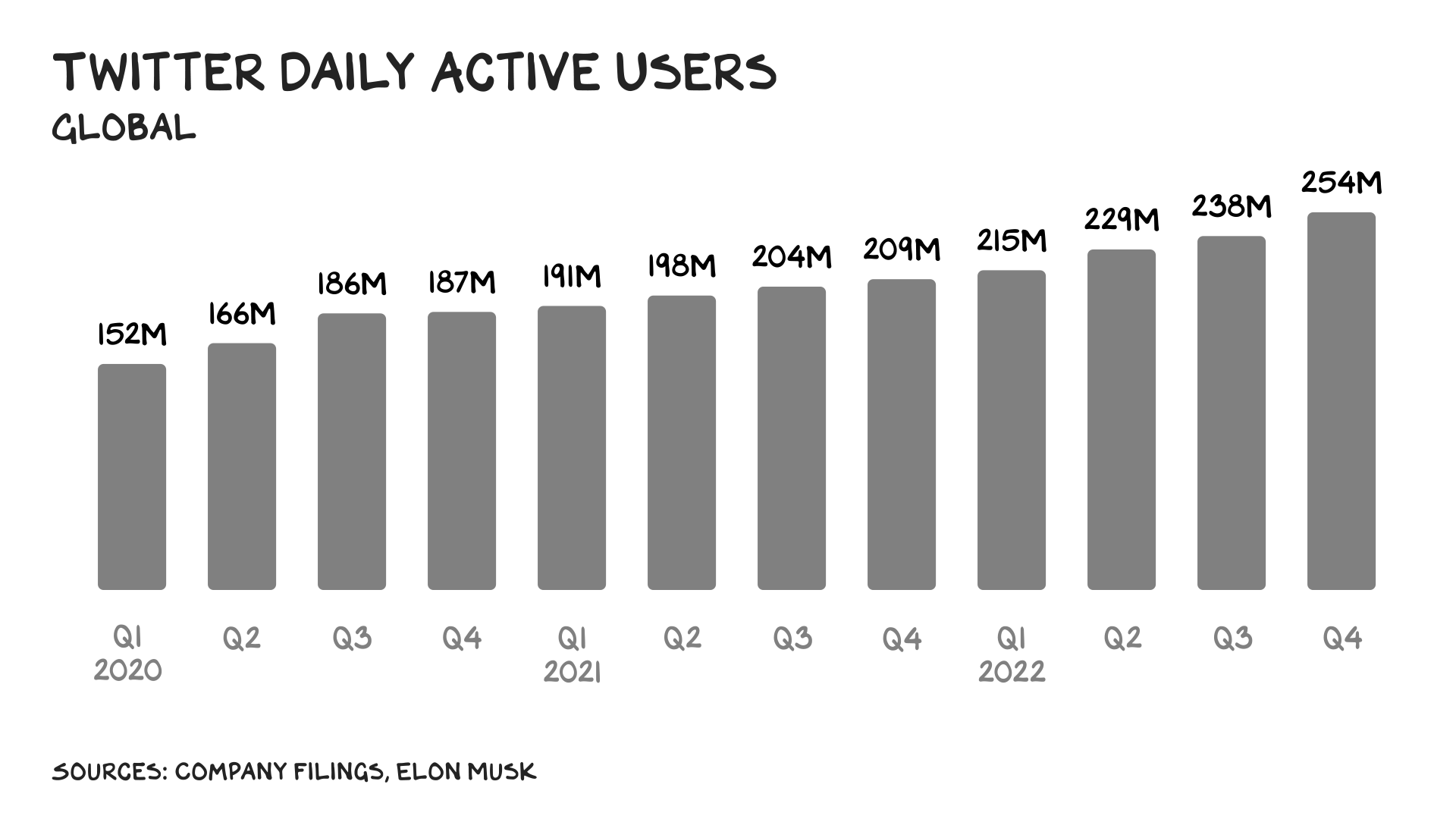 TWITTER DAILY ACTIVE USERS
GLOBAL

152M
166M
186M
187M
191M
198M
204M
209M
215M
229M
238M
254M

Q1 2020
Q2
Q3
Q4
Q1 2021
Q2
Q3
Q4
Q1 2022
Q2
Q3
Q4

SOURCES: COMPANY FILINGS, ELON MUSK